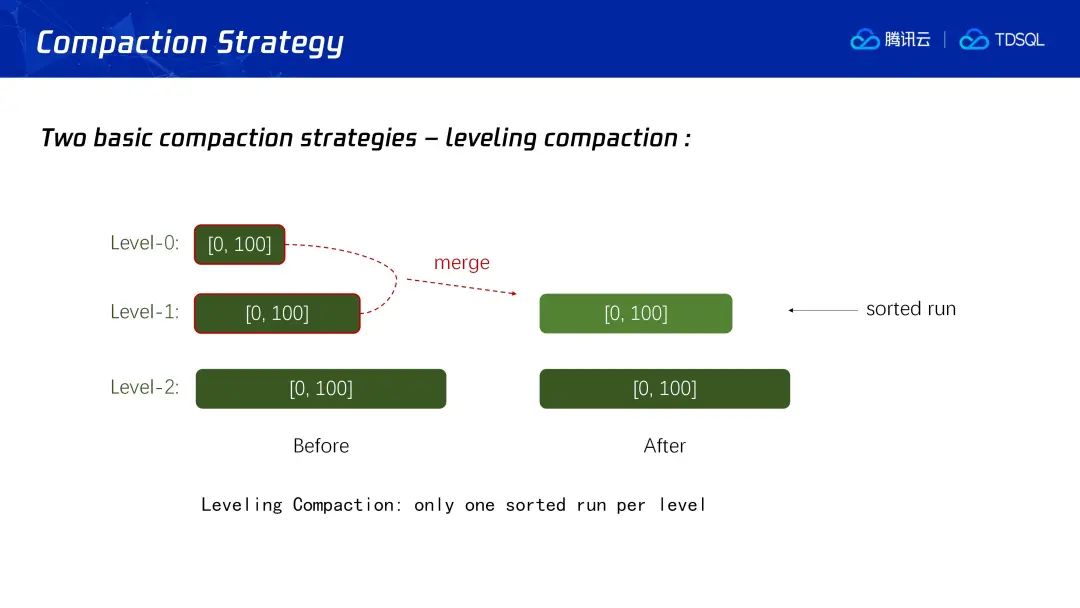 Compaction Strategy

腾讯云 | TDSQL

Two basic compaction strategies – leveling compaction :

Level-0: [0, 100]

merge

Level-1: [0, 100]

[0, 100]

sorted run

Level-2: [0, 100]

[0, 100]

Before

After

Leveling Compaction: only one sorted run per level